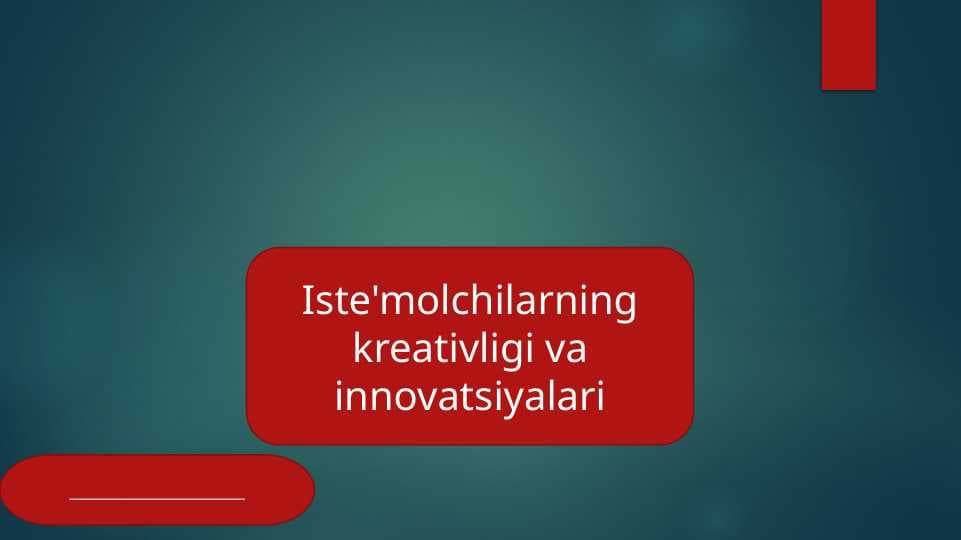 Iste'molchilarning kreativligi va innovatsiyalari